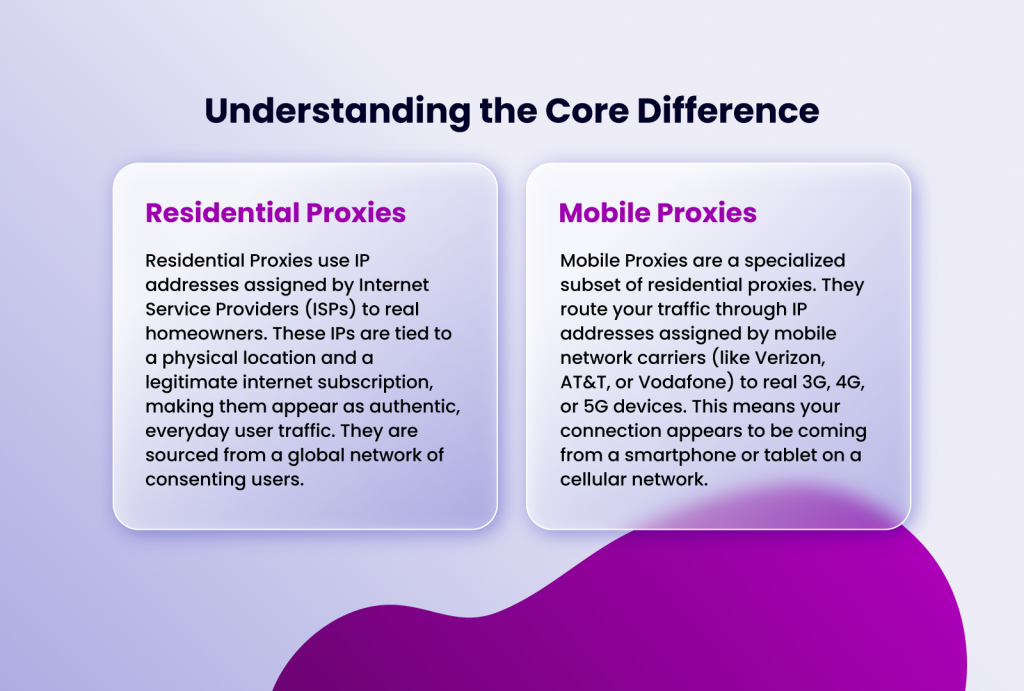 Understanding the Core Difference

Residential Proxies

Residential Proxies use IP addresses assigned by Internet Service Providers (ISPs) to real homeowners. These IPs are tied to a physical location and a legitimate internet subscription, making them appear as authentic, everyday user traffic. They are sourced from a global network of consenting users.

Mobile Proxies

Mobile Proxies are a specialized subset of residential proxies. They route your traffic through IP addresses assigned by mobile network carriers (like Verizon, AT&T, or Vodafone) to real 3G, 4G, or 5G devices. This means your connection appears to be coming from a smartphone or tablet on a cellular network.